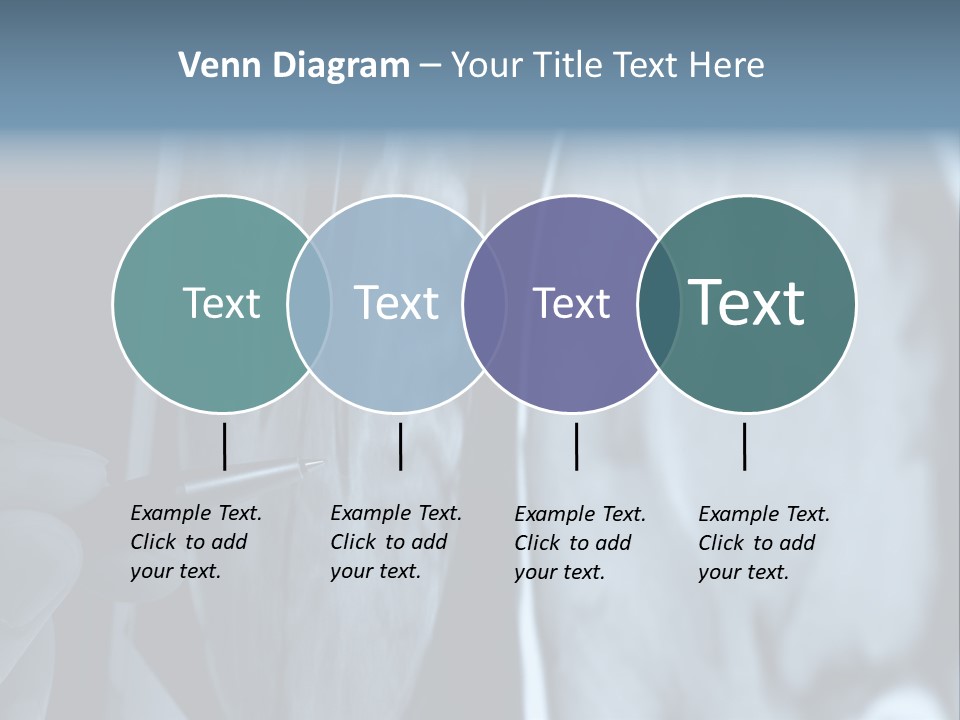 Venn Diagram – Your Title Text Here

Text

Text

Text

Text

Example Text. Click to add your text.

Example Text. Click to add your text.

Example Text. Click to add your text.

Example Text. Click to add your text.